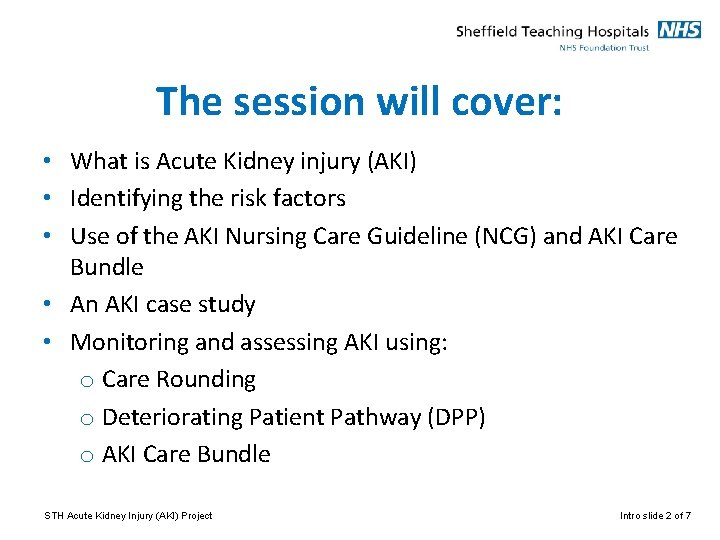 Sheffield Teaching Hospitals NHS
NHS Foundation Trust

The session will cover:

• What is Acute Kidney injury (AKI)
• Identifying the risk factors
• Use of the AKI Nursing Care Guideline (NCG) and AKI Care Bundle
• An AKI case study
• Monitoring and assessing AKI using:
o Care Rounding
o Deteriorating Patient Pathway (DPP)
o AKI Care Bundle

STH Acute Kidney Injury (AKI) Project

Intro slide 2 of 7